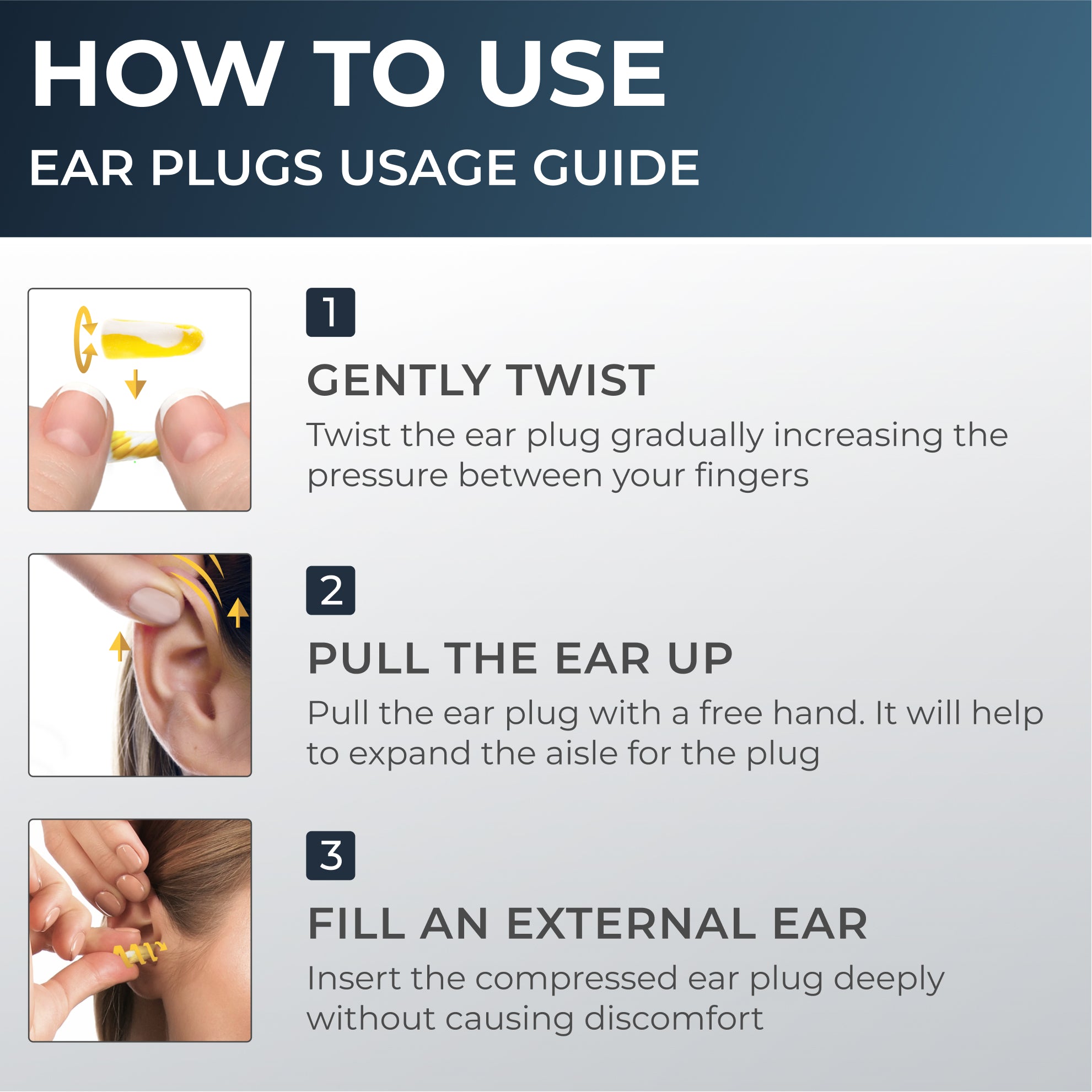 HOW TO USE
EAR PLUGS USAGE GUIDE

1
GENTLY TWIST
Twist the ear plug gradually increasing the pressure between your fingers

2
PULL THE EAR UP
Pull the ear plug with a free hand. It will help to expand the aisle for the plug

3
FILL AN EXTERNAL EAR
Insert the compressed ear plug deeply without causing discomfort